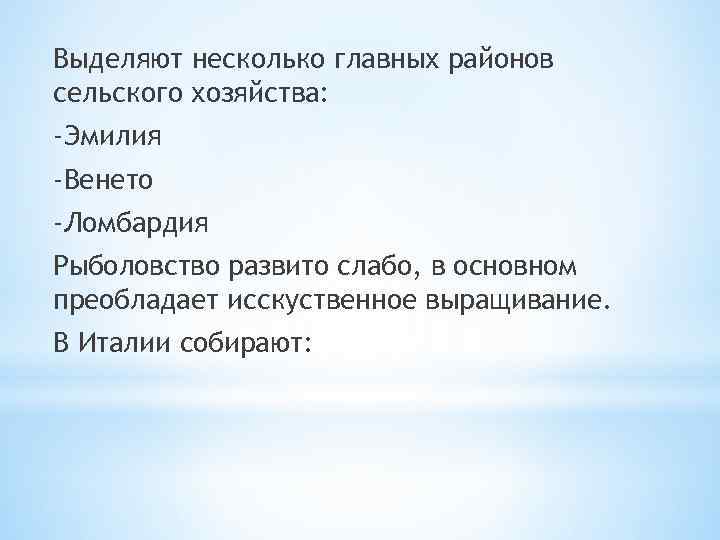 Выделяют несколько главных районов сельского хозяйства:

-Эмилия

-Венето

-Ломбардия

Рыболовство развито слабо, в основном преобладает исскуственное выращивание.

В Италии собирают: